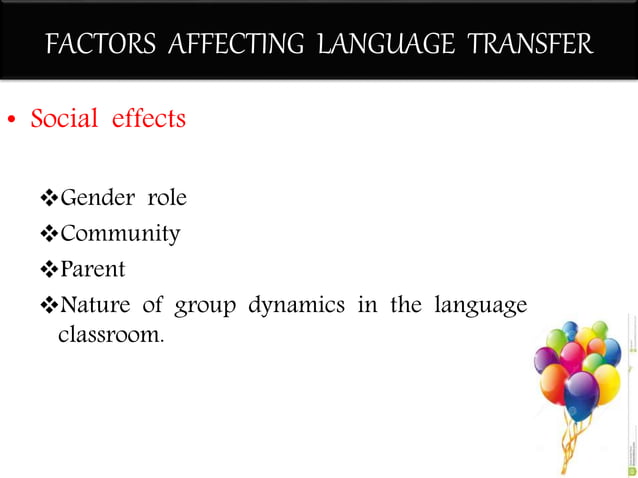 FACTORS AFFECTING LANGUAGE TRANSFER

• Social effects

❖Gender role
❖Community
❖Parent
❖Nature of group dynamics in the language classroom.